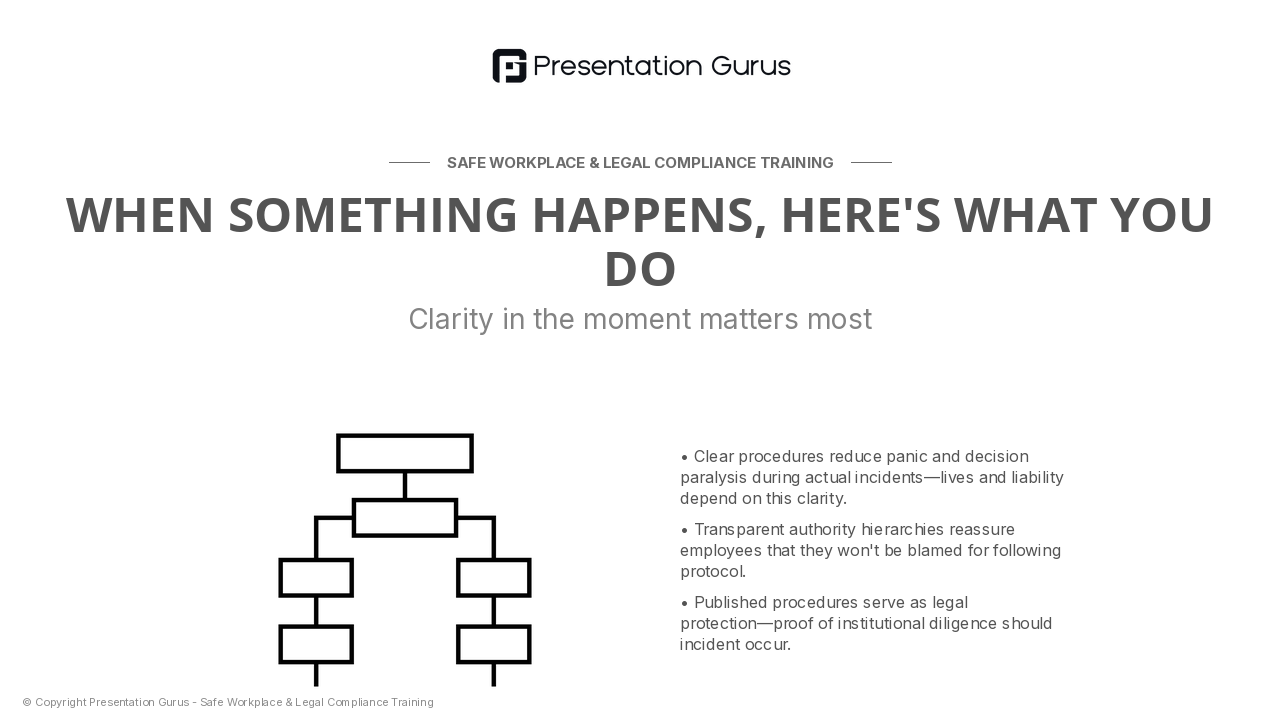 Presentation Gurus

SAFE WORKPLACE & LEGAL COMPLIANCE TRAINING

WHEN SOMETHING HAPPENS, HERE'S WHAT YOU DO

Clarity in the moment matters most

• Clear procedures reduce panic and decision paralysis during actual incidents—lives and liability depend on this clarity.

• Transparent authority hierarchies reassure employees that they won't be blamed for following protocol.

• Published procedures serve as legal protection—proof of institutional diligence should incident occur.

© Copyright Presentation Gurus - Safe Workplace & Legal Compliance Training